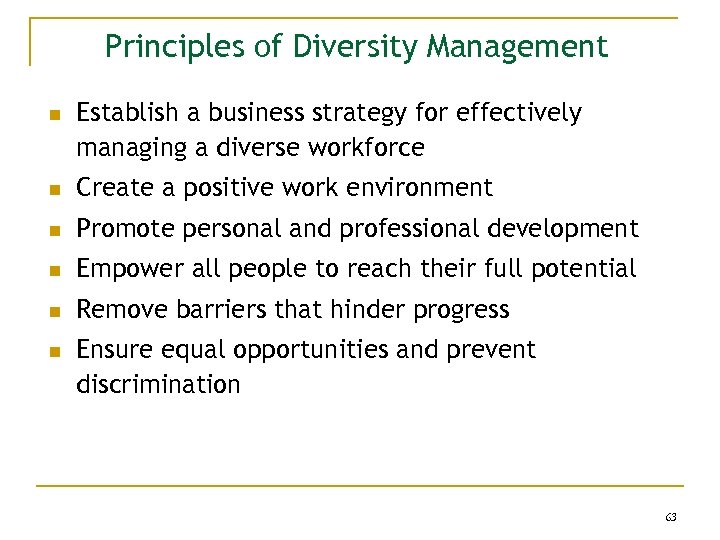 Principles of Diversity Management

- Establish a business strategy for effectively managing a diverse workforce
- Create a positive work environment
- Promote personal and professional development
- Empower all people to reach their full potential
- Remove barriers that hinder progress
- Ensure equal opportunities and prevent discrimination

63